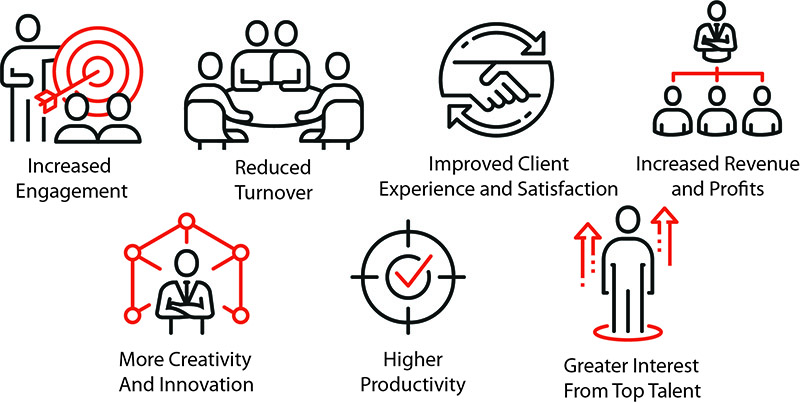 Increased Engagement

Reduced Turnover

Improved Client Experience and Satisfaction

Increased Revenue and Profits

More Creativity And Innovation

Higher Productivity

Greater Interest From Top Talent